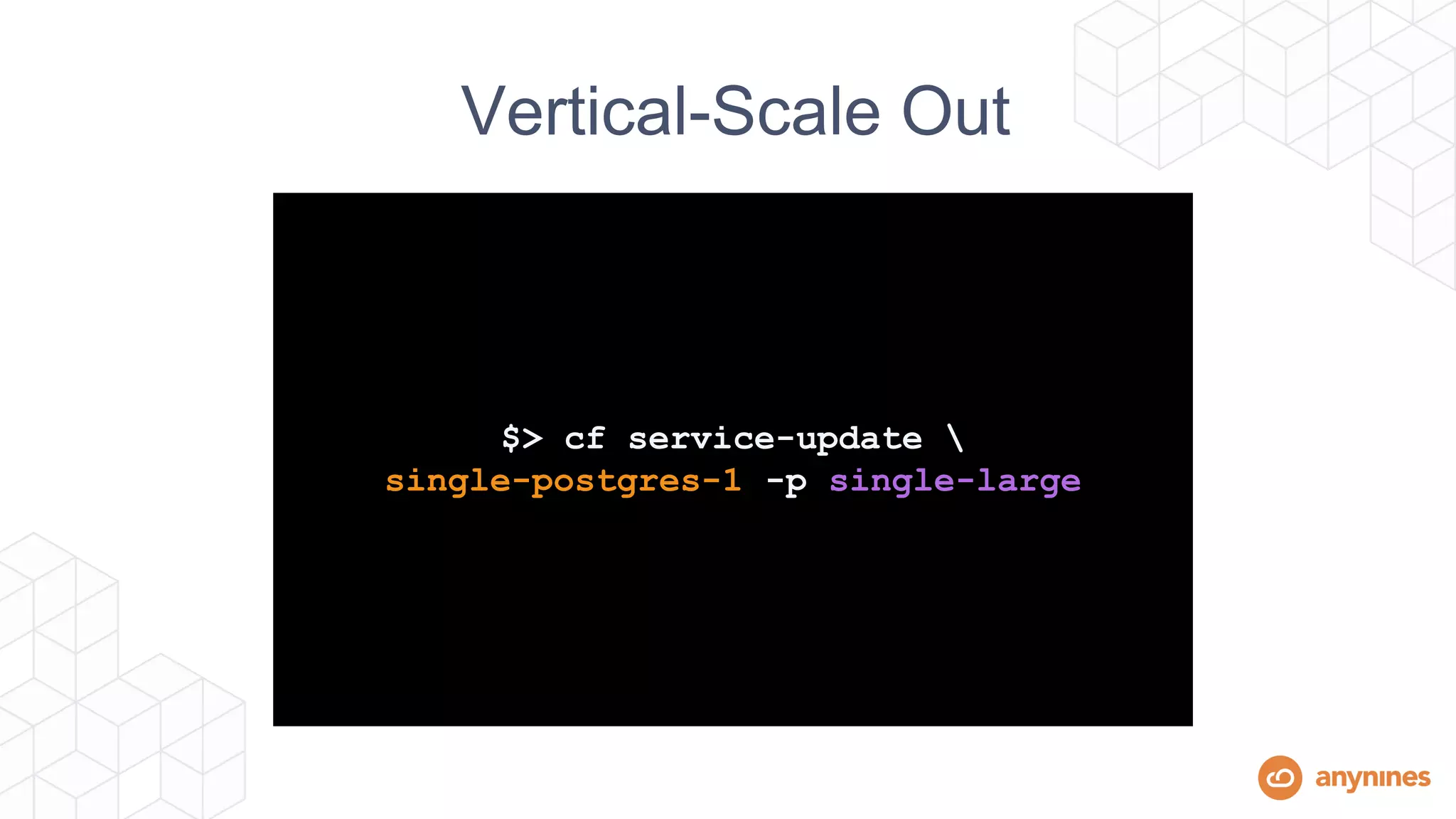 Vertical-Scale Out

$> cf service-update \
single-postgres-1 -p single-large

anynines